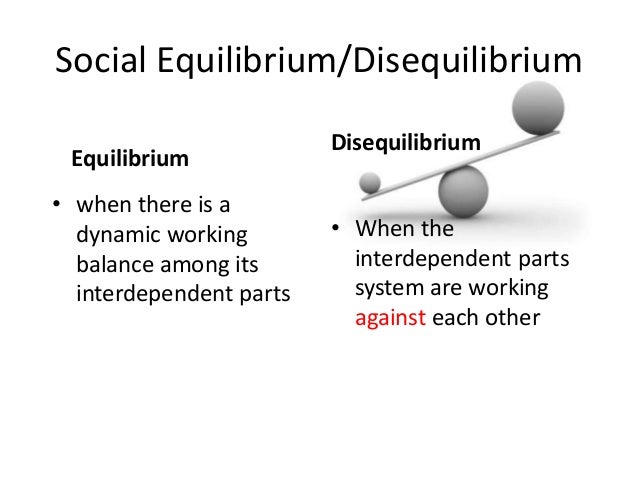 Social Equilibrium/Disequilibrium

Equilibrium

• when there is a dynamic working balance among its interdependent parts

Disequilibrium

• When the interdependent parts system are working against each other